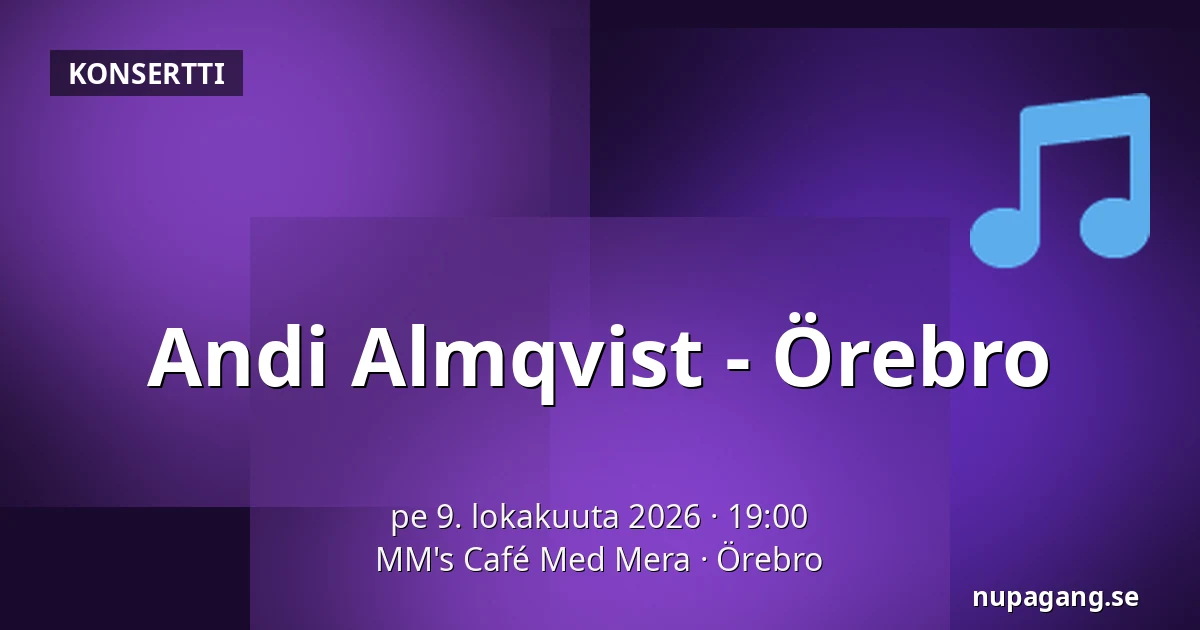 KONSERTTI

Andi Almqvist - Örebro

pe 9. lokakuuta 2026 · 19:00
MM's Café Med Mera · Örebro

nupagang.se